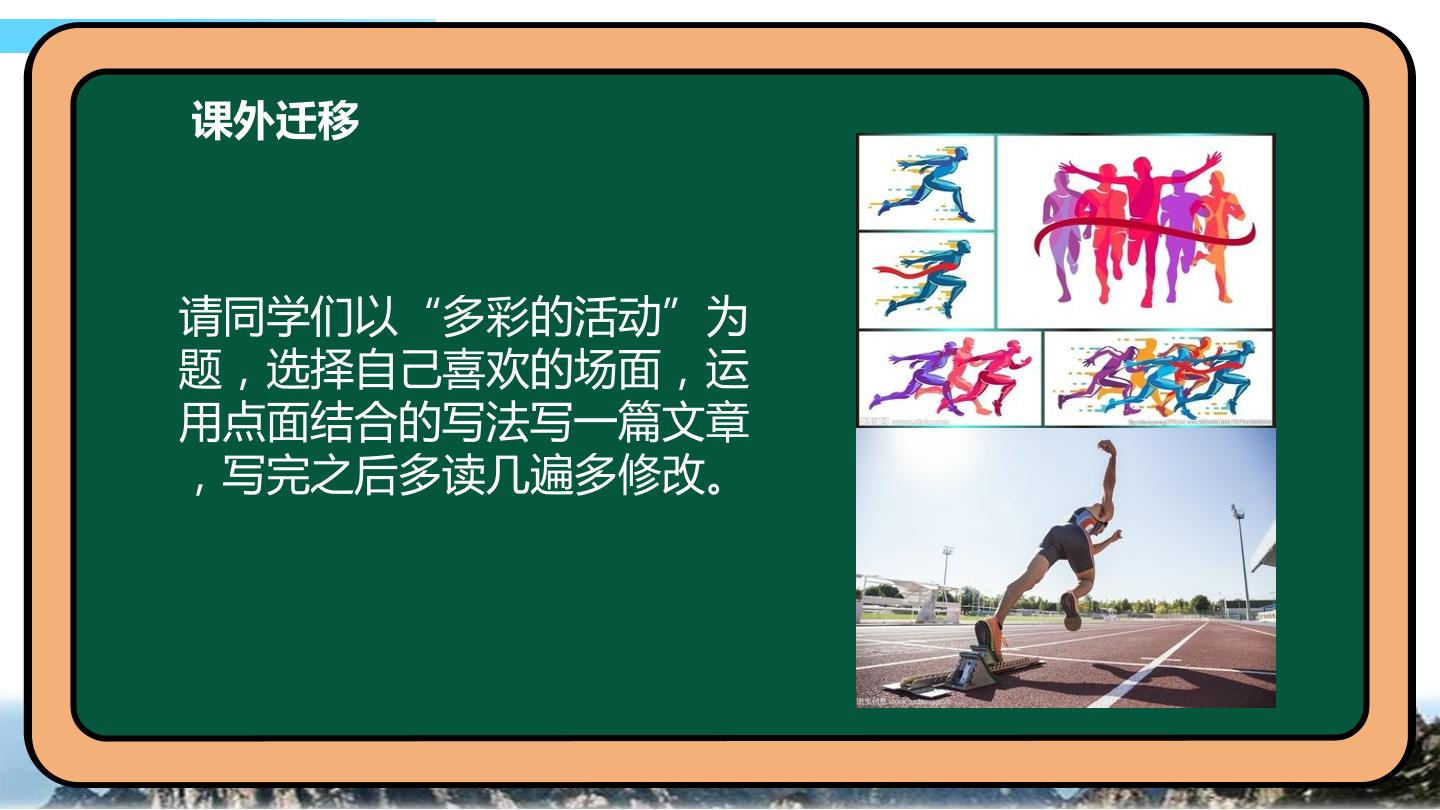 课外迁移

请同学们以“多彩的活动”为题，选择自己喜欢的场面，运用点面结合的写法写一篇文章，写完之后多读几遍多修改。